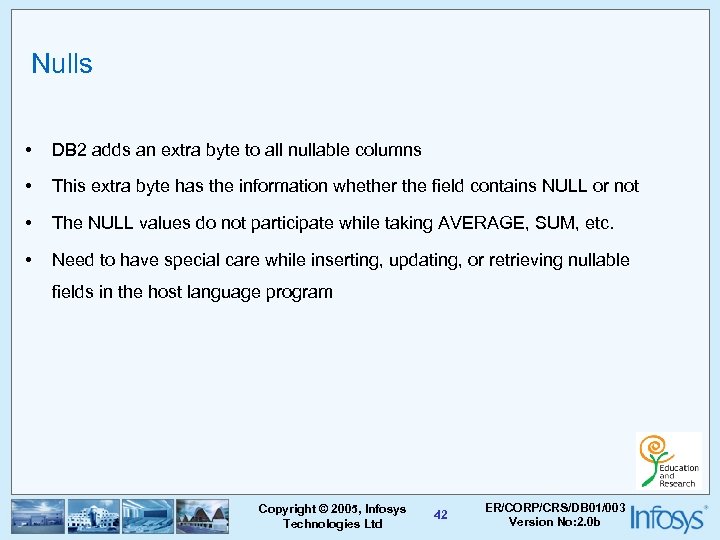 Nulls

• DB2 adds an extra byte to all nullable columns

• This extra byte has the information whether the field contains NULL or not

• The NULL values do not participate while taking AVERAGE, SUM, etc.

• Need to have special care while inserting, updating, or retrieving nullable fields in the host language program

Education and Research

Copyright © 2005, Infosys Technologies Ltd

42

ER/CORP/CRS/DB01/003 Version No:2.0b

Infosys®